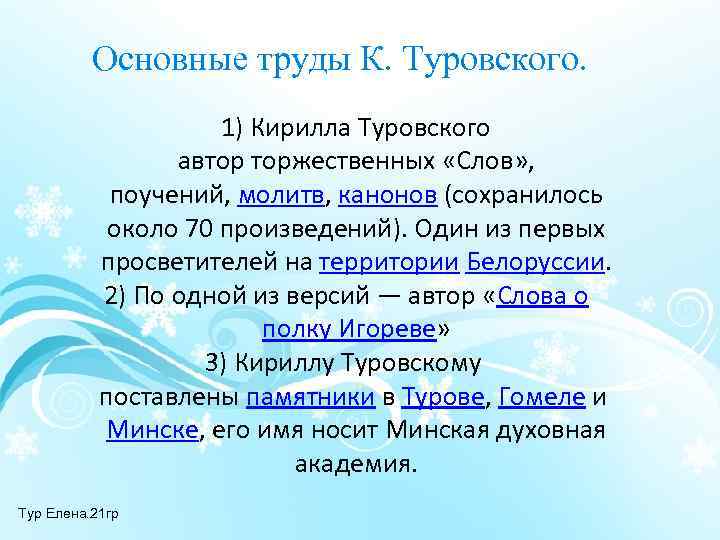 Основные труды К. Туровского.

1) Кирилла Туровского автор торжественных «Слов», поучений, молитв, канонов (сохранилось около 70 произведений). Один из первых просветителей на территории Белоруссии.
2) По одной из версий — автор «Слова о полку Игореве»
3) Кириллу Туровскому поставлены памятники в Турове, Гомеле и Минске, его имя носит Минская духовная академия.

Тур Елена.21гр